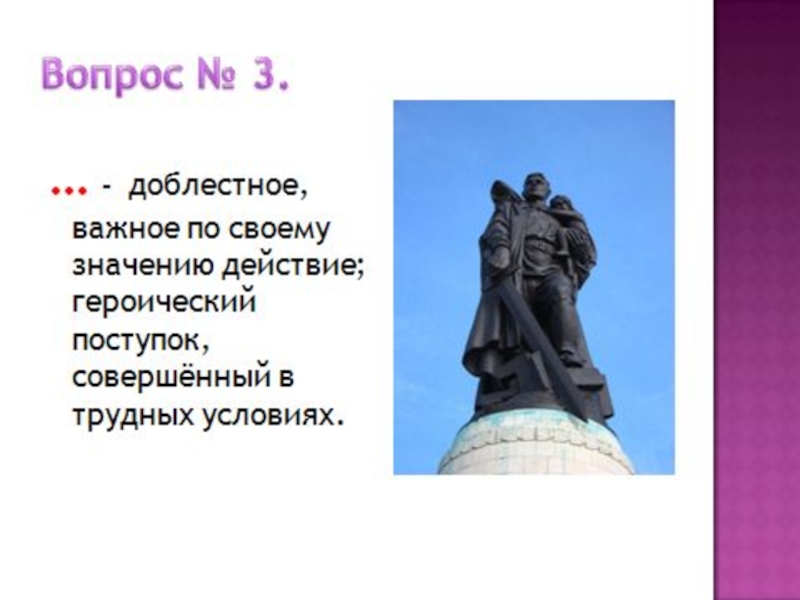 Вопрос № 3.

… - доблестное, важное по своему значению действие; героический поступок, совершённый в трудных условиях.